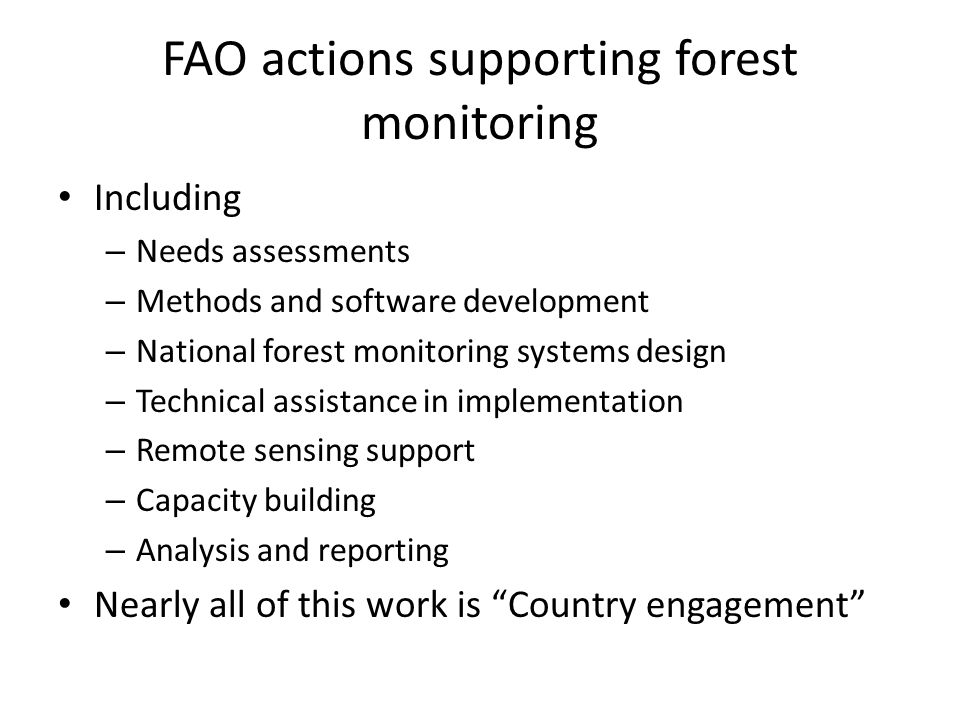 FAO actions supporting forest monitoring

• Including
– Needs assessments
– Methods and software development
– National forest monitoring systems design
– Technical assistance in implementation
– Remote sensing support
– Capacity building
– Analysis and reporting
• Nearly all of this work is “Country engagement”